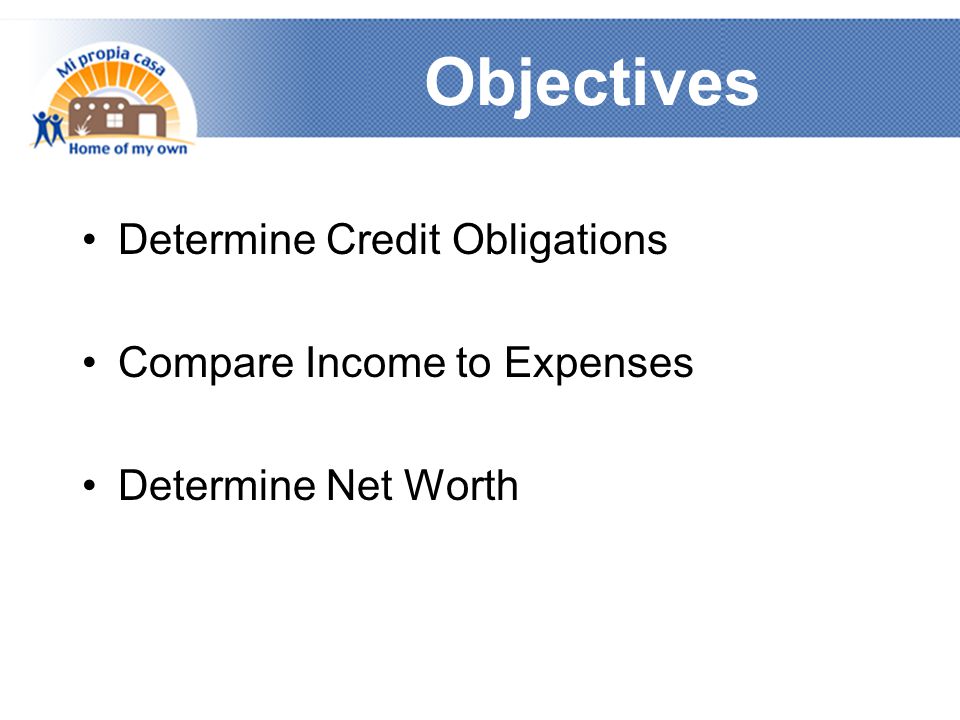 Mi propia casa
Home of my own

Objectives

• Determine Credit Obligations

• Compare Income to Expenses

• Determine Net Worth